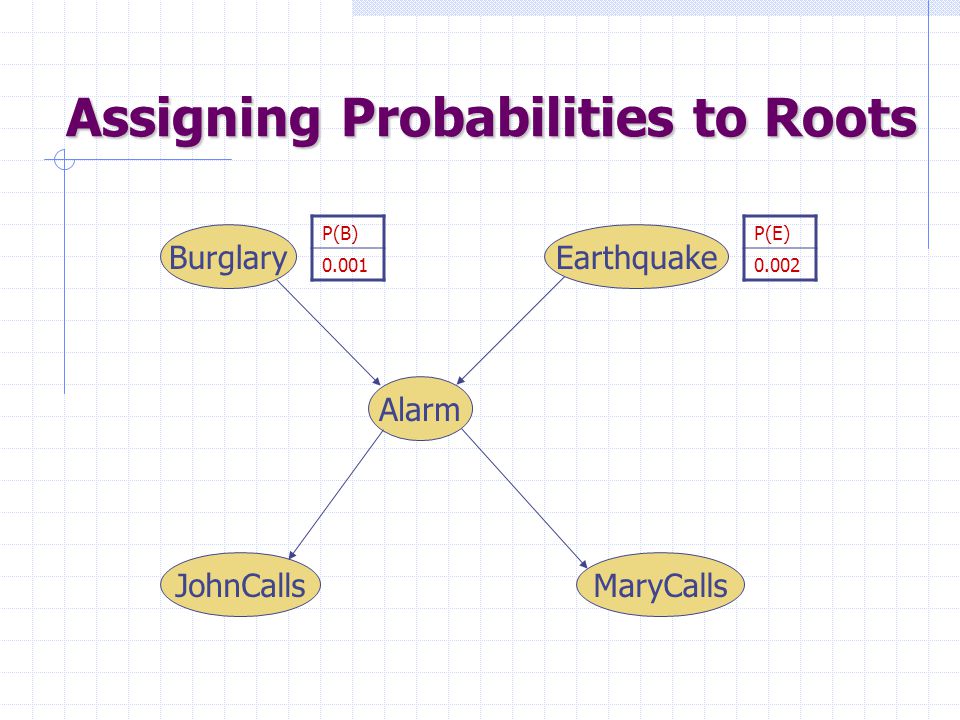 Assigning Probabilities to Roots

Burglary

| P(B) |
|---|
| 0.001 |

Earthquake

| P(E) |
|---|
| 0.002 |

Alarm

JohnCalls

MaryCalls